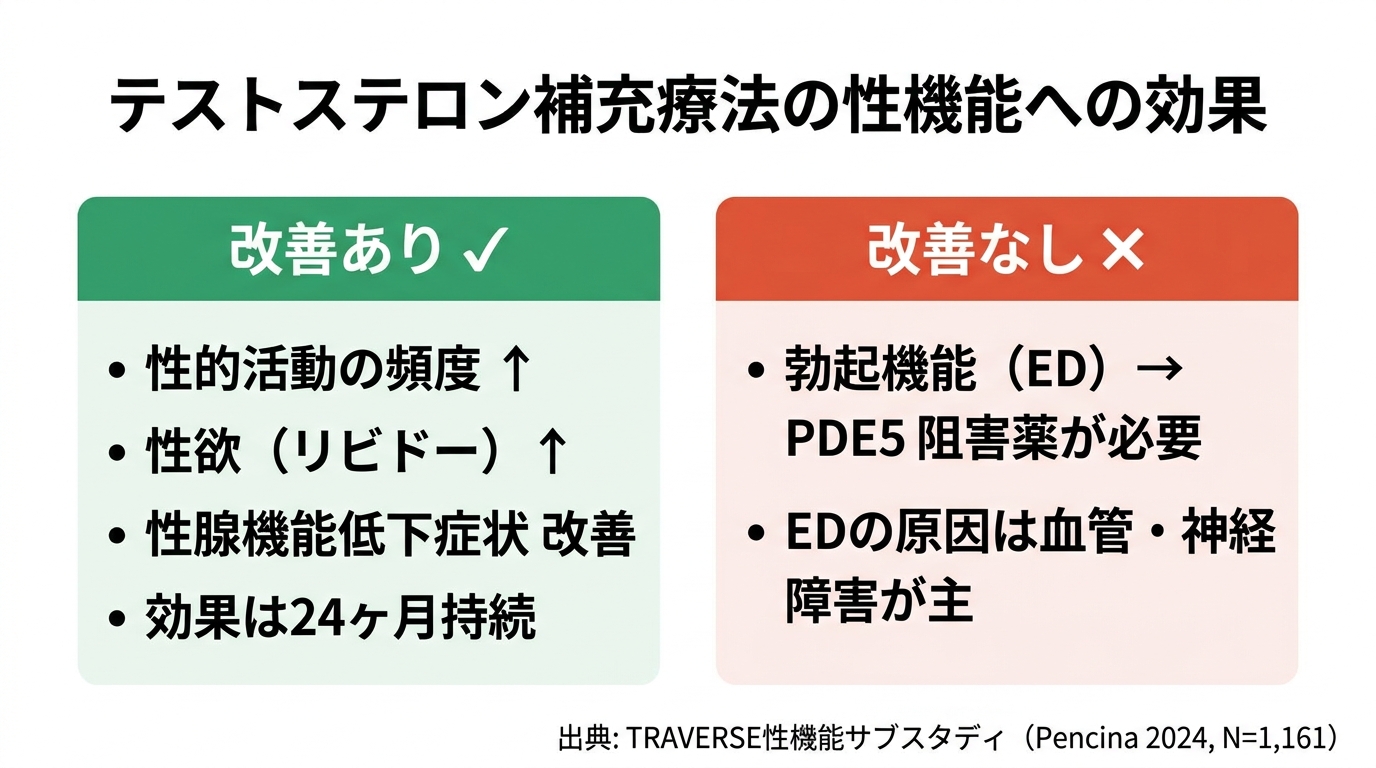 テストステロン補充療法の性機能への効果

改善あり ✓

• 性的活動の頻度 ↑
• 性欲（リビドー）↑
• 性腺機能低下症状 改善
• 効果は24ヶ月持続

改善なし ✕

• 勃起機能（ED）→ PDE5 阻害薬が必要
• EDの原因は血管・神経障害が主

出典: TRAVERSE性機能サブスタディ（Pencina 2024, N=1,161）